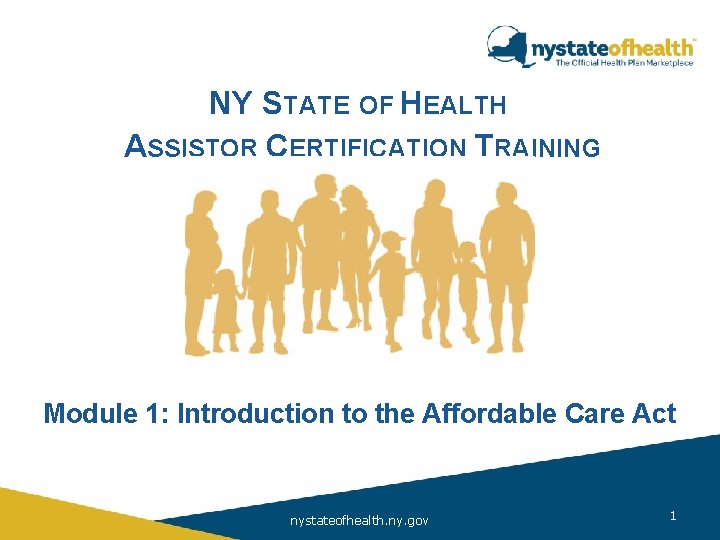 nystateofhealth™
The Official Health Plan Marketplace

NY STATE OF HEALTH
ASSISTOR CERTIFICATION TRAINING

Module 1: Introduction to the Affordable Care Act

nystateofhealth.ny.gov

1